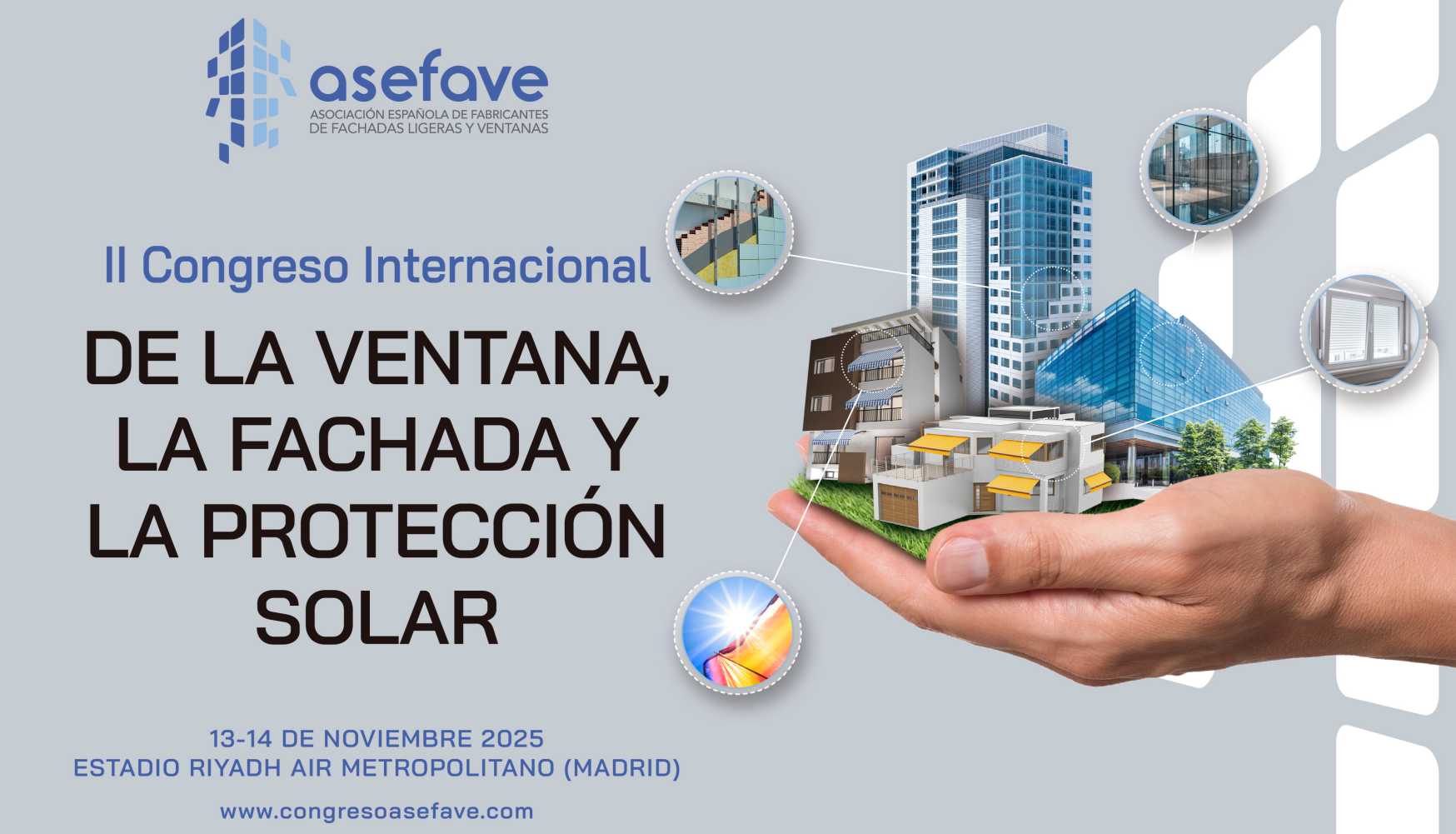 asefave
ASOCIACIÓN ESPAÑOLA DE FABRICANTES DE FACHADAS LIGERAS Y VENTANAS

II Congreso Internacional

DE LA VENTANA, LA FACHADA Y LA PROTECCIÓN SOLAR

13-14 DE NOVIEMBRE 2025
ESTADIO RIYADH AIR METROPOLITANO (MADRID)

www.congresoasefave.com